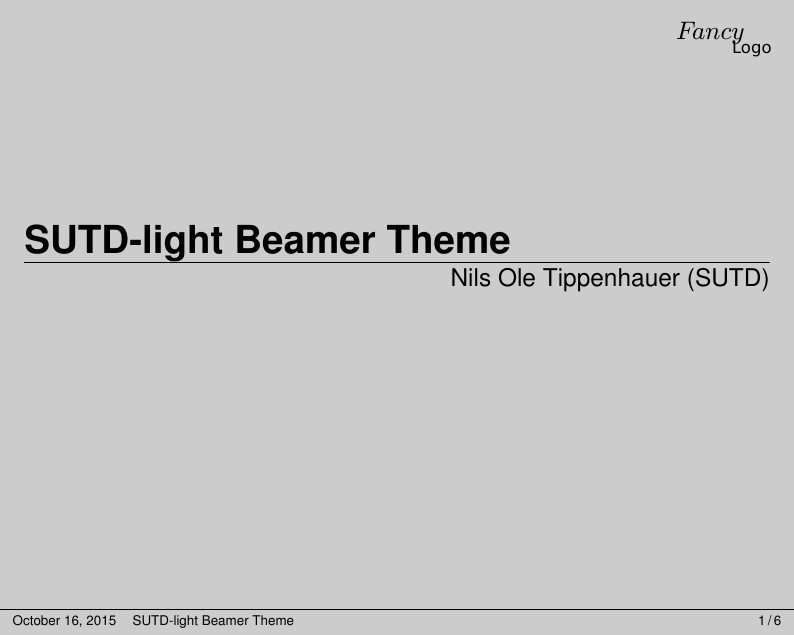 Fancy Logo

SUTD-light Beamer Theme

Nils Ole Tippenhauer (SUTD)

October 16, 2015 SUTD-light Beamer Theme 1 / 6